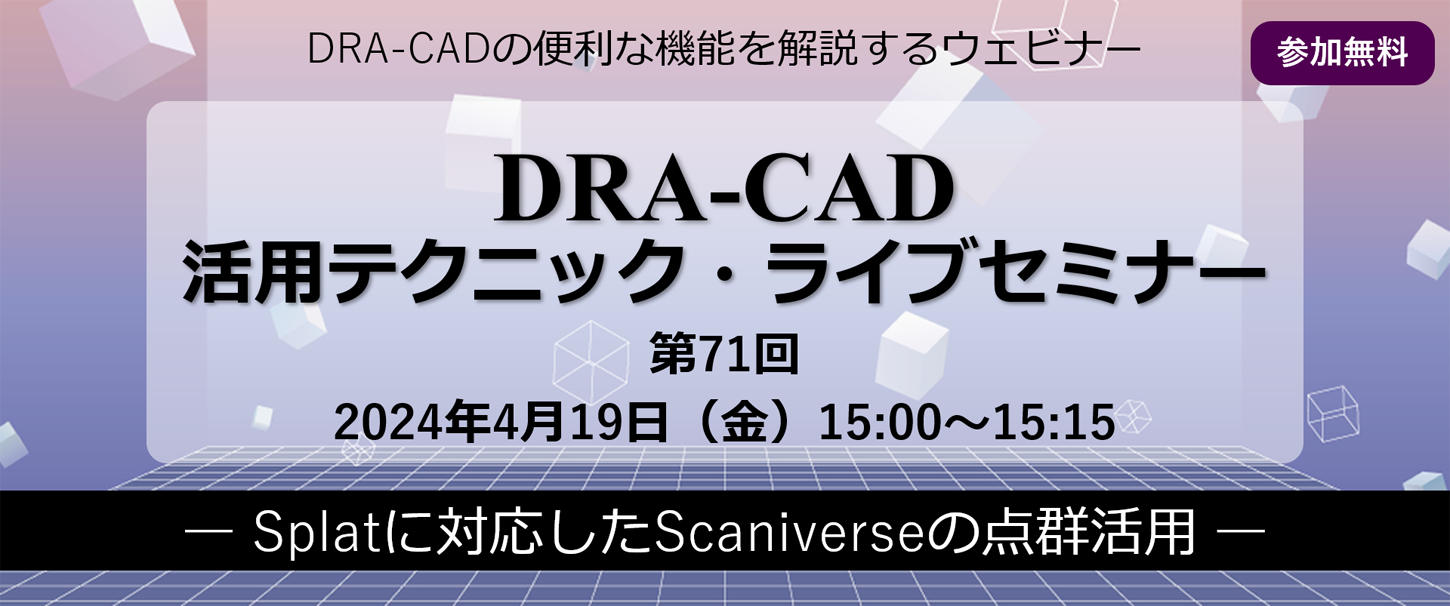 DRA-CADの便利な機能を解説するウェビナー

参加無料

DRA-CAD
活用テクニック・ライブセミナー

第71回
2024年4月19日（金）15:00～15:15

— Splatに対応したScaniverseの点群活用 —